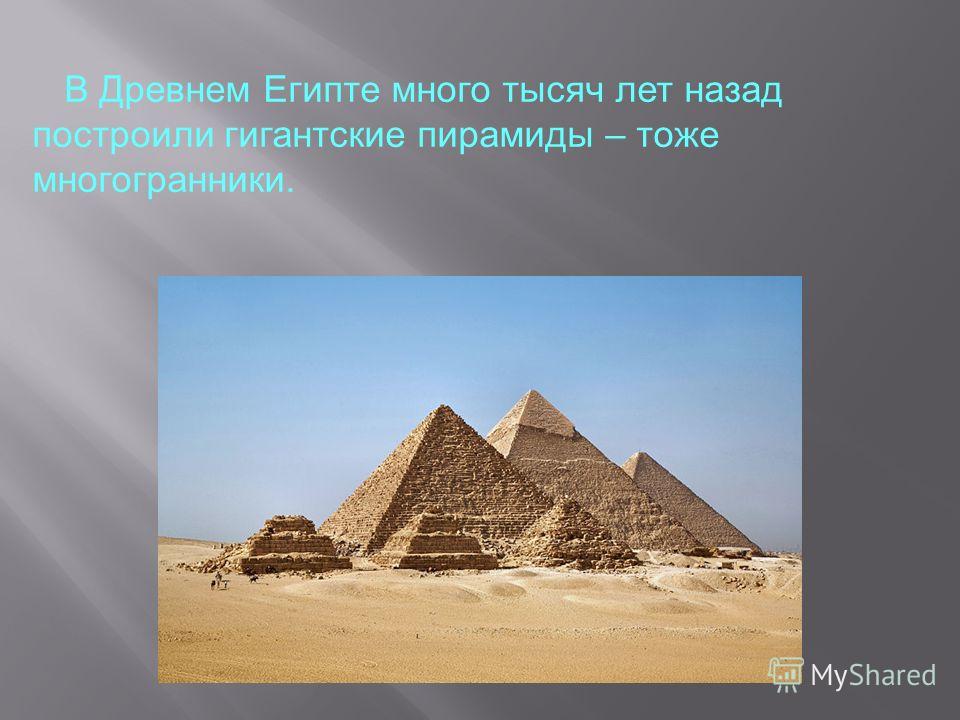 В Древнем Египте много тысяч лет назад построили гигантские пирамиды – тоже многогранники.

MyShared